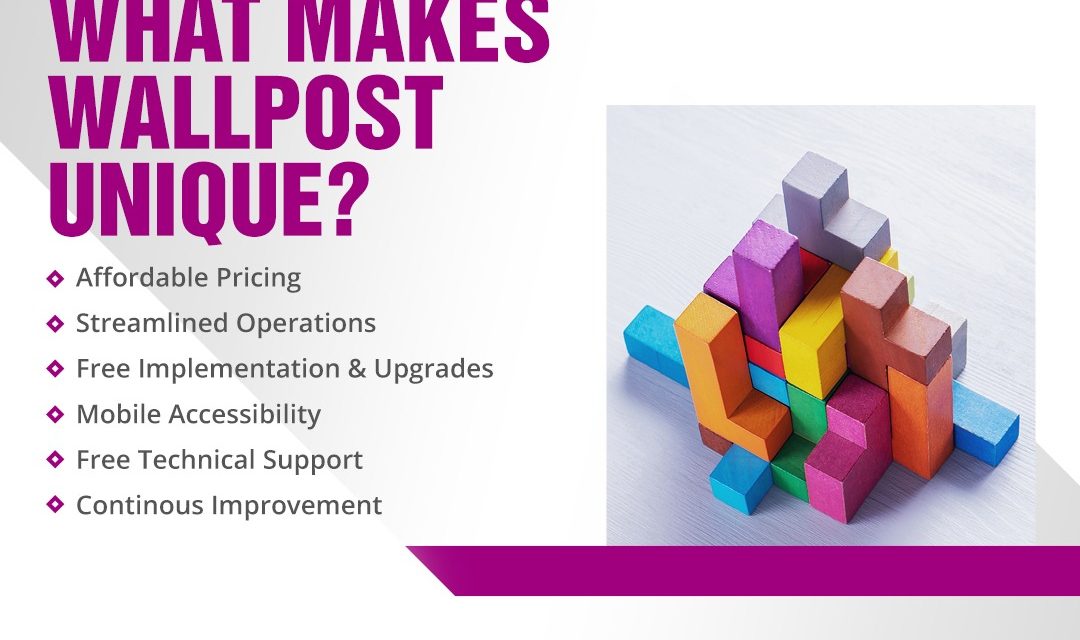 WHAT MAKES WALLPOST UNIQUE?

Affordable Pricing
Streamlined Operations
Free Implementation & Upgrades
Mobile Accessibility
Free Technical Support
Continous Improvement